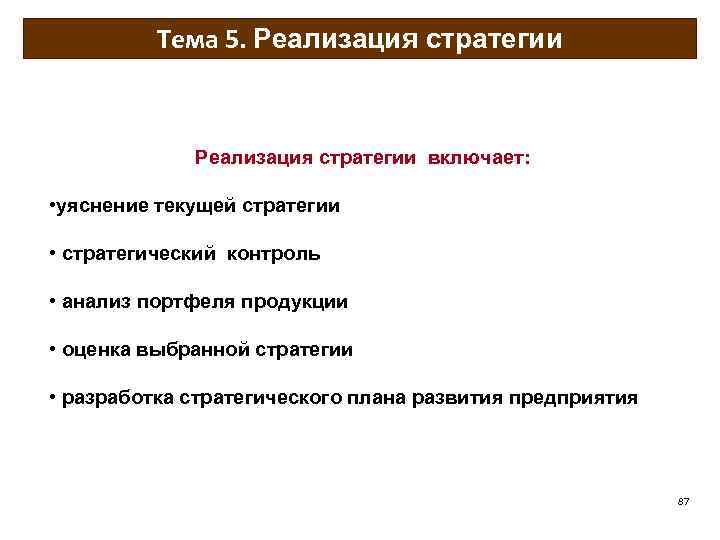 Тема 5. Реализация стратегии

Реализация стратегии включает:

•уяснение текущей стратегии

• стратегический контроль

• анализ портфеля продукции

• оценка выбранной стратегии

• разработка стратегического плана развития предприятия

87